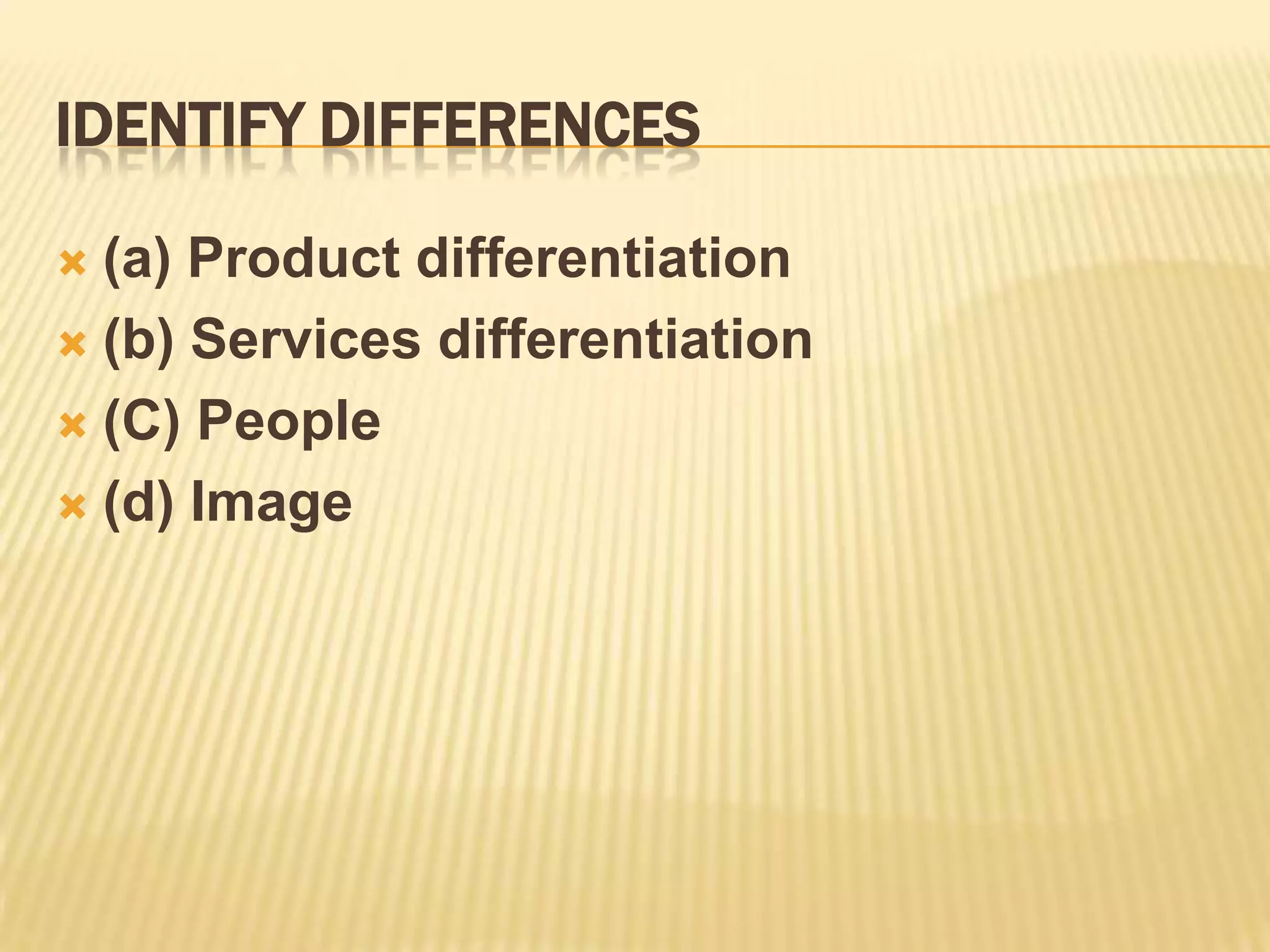 IDENTIFY DIFFERENCES

(a) Product differentiation
(b) Services differentiation
(C) People
(d) Image